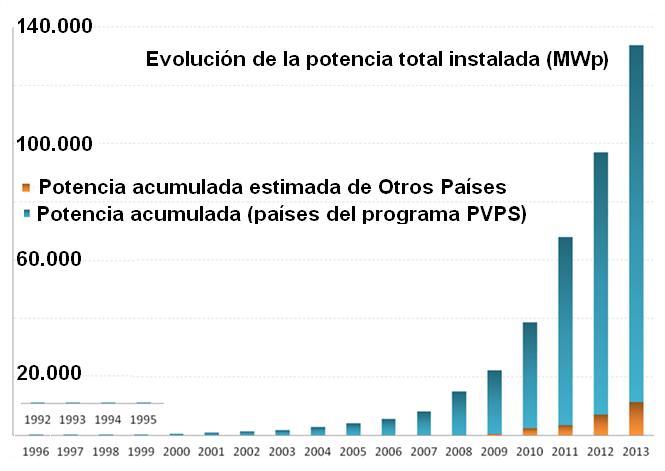 140.000

Evolución de la potencia total instalada (MWp)

100.000

Potencia acumulada estimada de Otros Países
Potencia acumulada (países del programa PVPS)

60.000

20.000

1992 1993 1994 1995

1996 1997 1998 1999 2000 2001 2002 2003 2004 2005 2006 2007 2008 2009 2010 2011 2012 2013